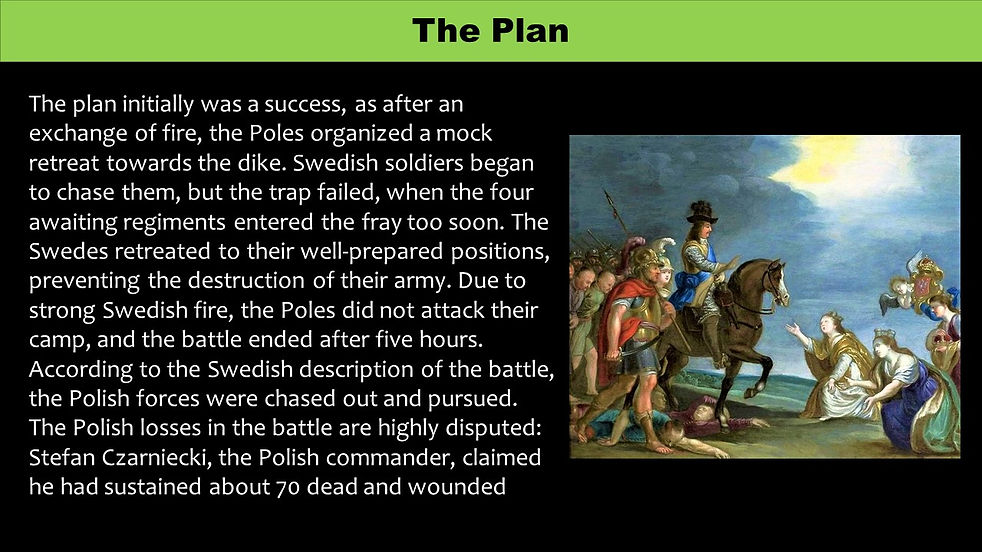 The Plan

The plan initially was a success, as after an exchange of fire, the Poles organized a mock retreat towards the dike. Swedish soldiers began to chase them, but the trap failed, when the four awaiting regiments entered the fray too soon. The Swedes retreated to their well-prepared positions, preventing the destruction of their army. Due to strong Swedish fire, the Poles did not attack their camp, and the battle ended after five hours. According to the Swedish description of the battle, the Polish forces were chased out and pursued. The Polish losses in the battle are highly disputed: Stefan Czarniecki, the Polish commander, claimed he had sustained about 70 dead and wounded